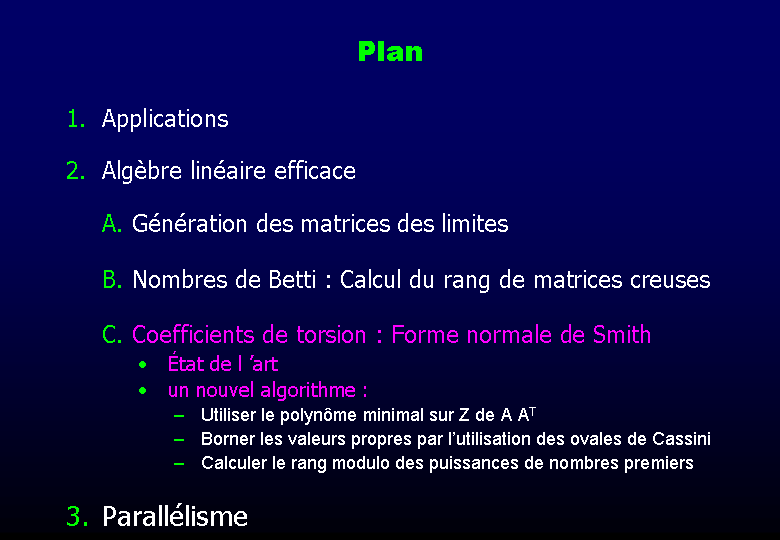 Plan

1. Applications

2. Algèbre linéaire efficace

A. Génération des matrices des limites

B. Nombres de Betti : Calcul du rang de matrices creuses

C. Coefficients de torsion : Forme normale de Smith
• État de l 'art
• un nouvel algorithme :
– Utiliser le polynôme minimal sur Z de A $A^T$
– Borner les valeurs propres par l'utilisation des ovales de Cassini
– Calculer le rang modulo des puissances de nombres premiers

3. Parallélisme